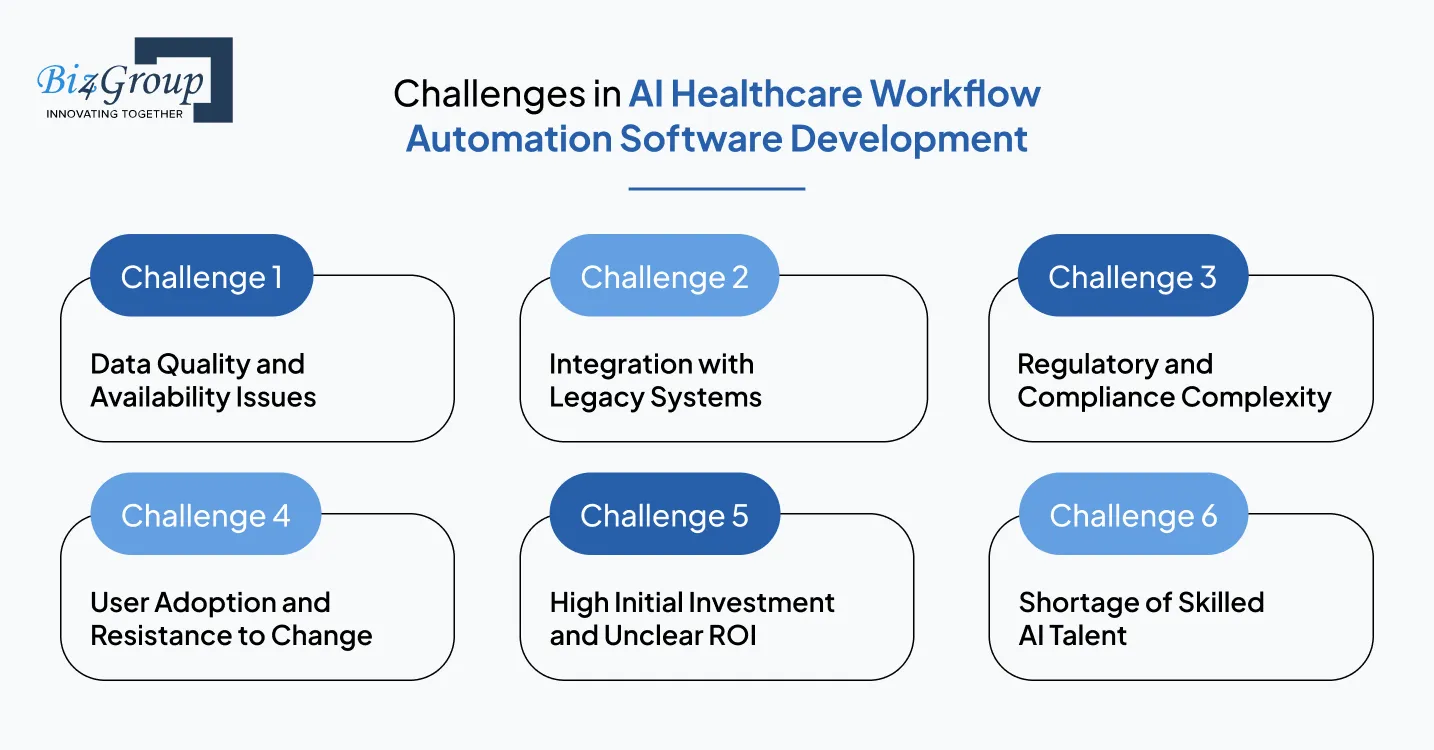 Biz4Group
INNOVATING TOGETHER

Challenges in AI Healthcare Workflow Automation Software Development

Challenge 1

Data Quality and Availability Issues

Challenge 2

Integration with Legacy Systems

Challenge 3

Regulatory and Compliance Complexity

Challenge 4

User Adoption and Resistance to Change

Challenge 5

High Initial Investment and Unclear ROI

Challenge 6

Shortage of Skilled AI Talent